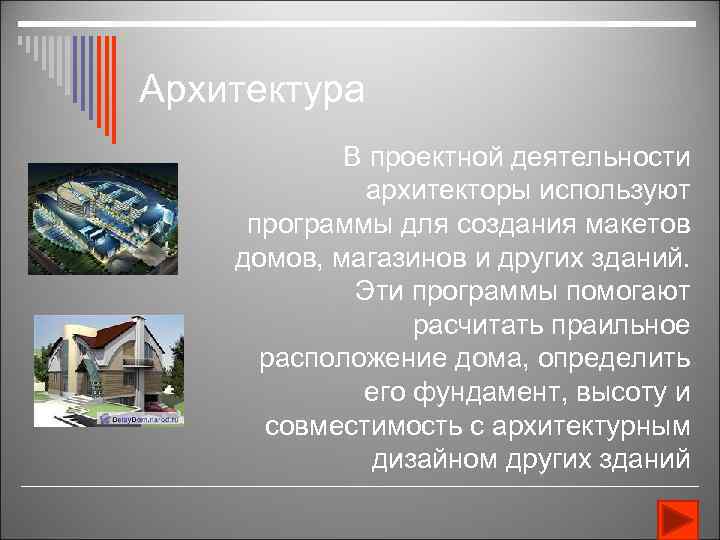 Архитектура

В проектной деятельности архитекторы используют программы для создания макетов домов, магазинов и других зданий. Эти программы помогают расчитать праильное расположение дома, определить его фундамент, высоту и совместимость с архитектурным дизайном других зданий

DelayDom.narod.ru